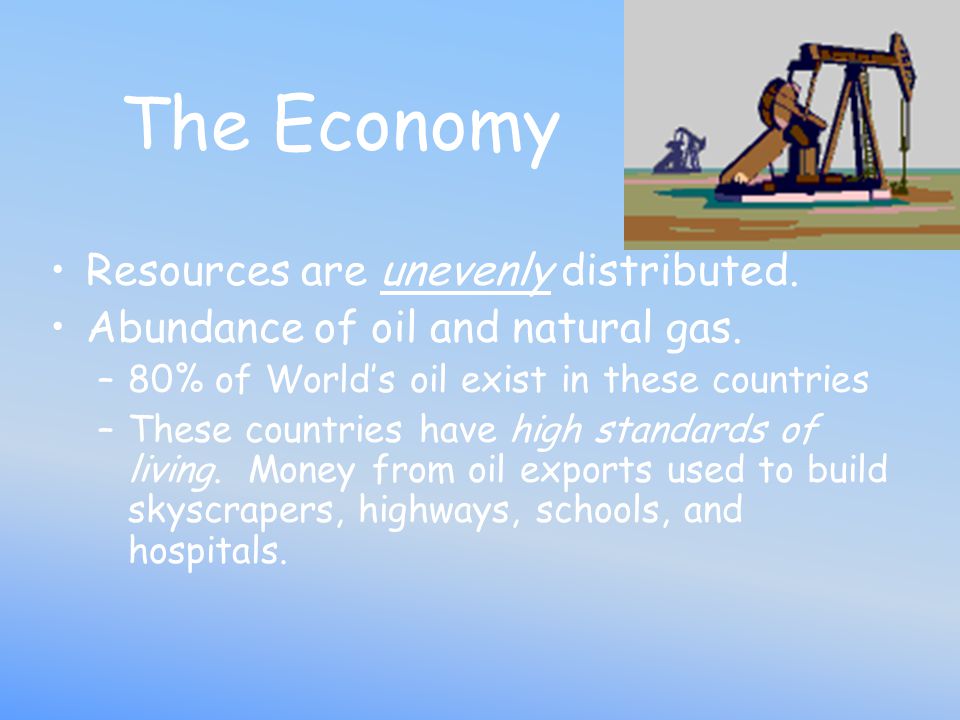 The Economy

• Resources are unevenly distributed.
• Abundance of oil and natural gas.
– 80% of World's oil exist in these countries
– These countries have high standards of living. Money from oil exports used to build skyscrapers, highways, schools, and hospitals.